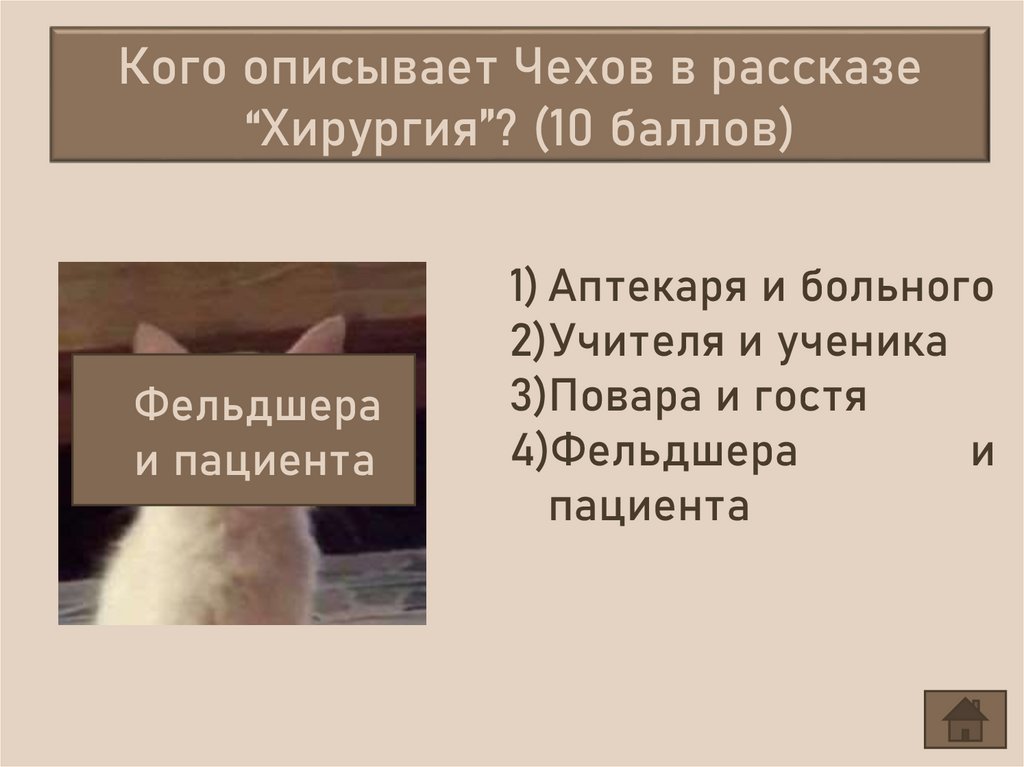 Кого описывает Чехов в рассказе “Хирургия”? (10 баллов)

Фельдшера и пациента

1) Аптекаря и больного
2)Учителя и ученика
3)Повара и гостя
4)Фельдшера и пациента